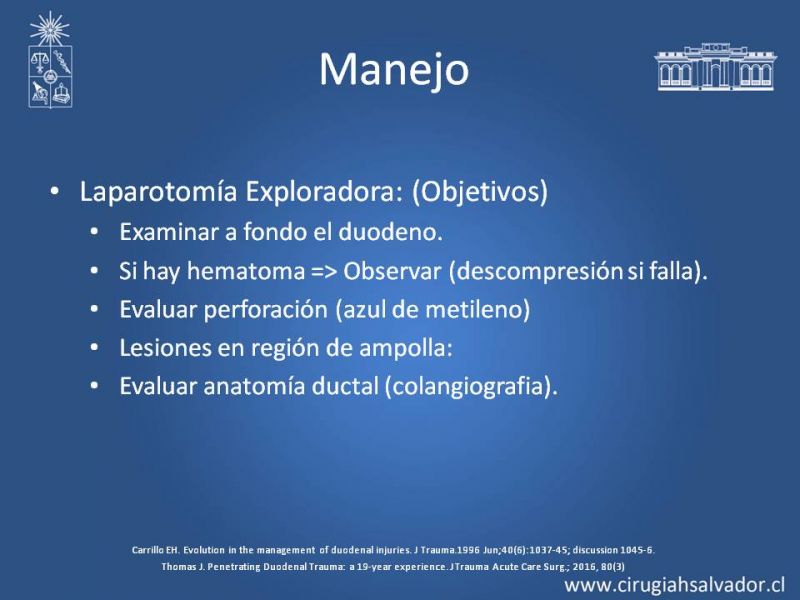 Manejo

• Laparotomía Exploradora: (Objetivos)
  • Examinar a fondo el duodeno.
  • Si hay hematoma => Observar (descompresión si falla).
  • Evaluar perforación (azul de metileno)
  • Lesiones en región de ampolla:
  • Evaluar anatomía ductal (colangiografia).

Carrillo EH. Evolution in the management of duodenal injuries. J Trauma.1996 Jun;40(6):1037-45; discussion 1045-6.
Thomas J. Penetrating Duodenal Trauma: a 19-year experience. J Trauma Acute Care Surg.; 2016, 80(3)

www.cirugiahsalvador.cl